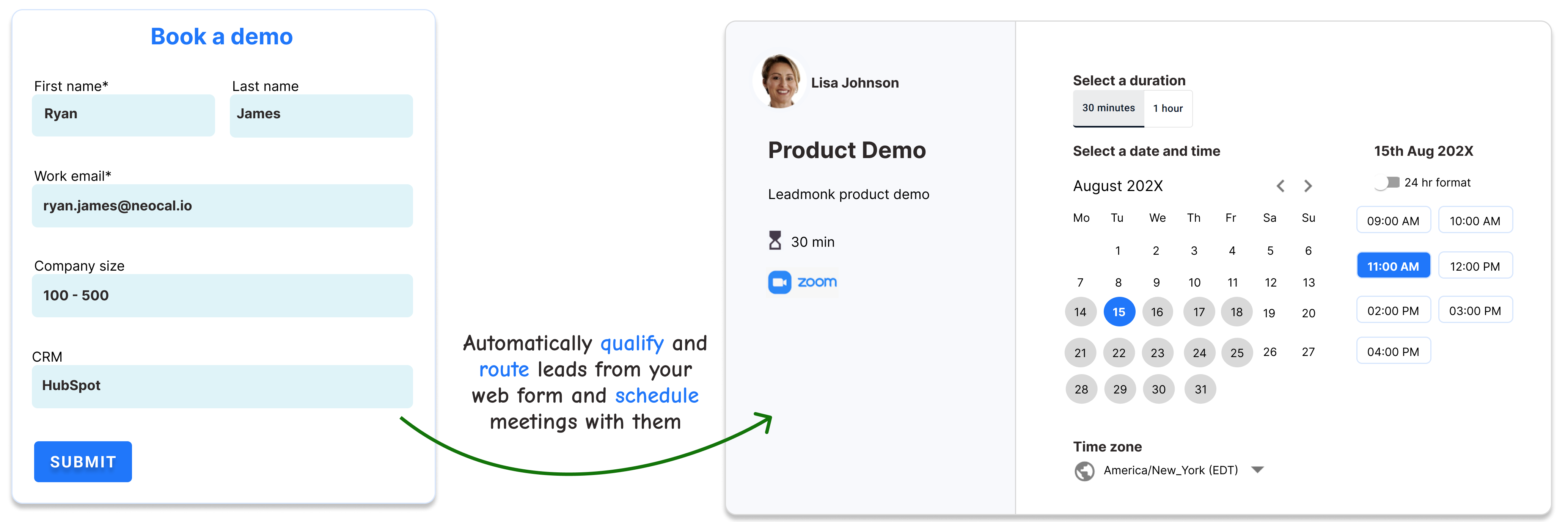 Book a demo

First name*
Ryan

Last name
James

Work email*
ryan.james@neocal.io

Company size
100 - 500

CRM
HubSpot

SUBMIT

Automatically qualify and route leads from your web form and schedule meetings with them

Lisa Johnson

Product Demo

Leadmonk product demo

30 min

zoom

Select a duration
30 minutes 1 hour

Select a date and time

August 202X

| Mo | Tu | We | Th | Fr | Sa | Su |
|---|---|---|---|---|---|---|
|  | 1 | 2 | 3 | 4 | 5 | 6 |
| 7 | 8 | 9 | 10 | 11 | 12 | 13 |
| 14 | 15 | 16 | 17 | 18 | 19 | 20 |
| 21 | 22 | 23 | 24 | 25 | 26 | 27 |
| 28 | 29 | 30 | 31 |  |  |  |

15th Aug 202X

24 hr format

09:00 AM
10:00 AM
11:00 AM
12:00 PM
02:00 PM
03:00 PM
04:00 PM

Time zone
America/New_York (EDT)